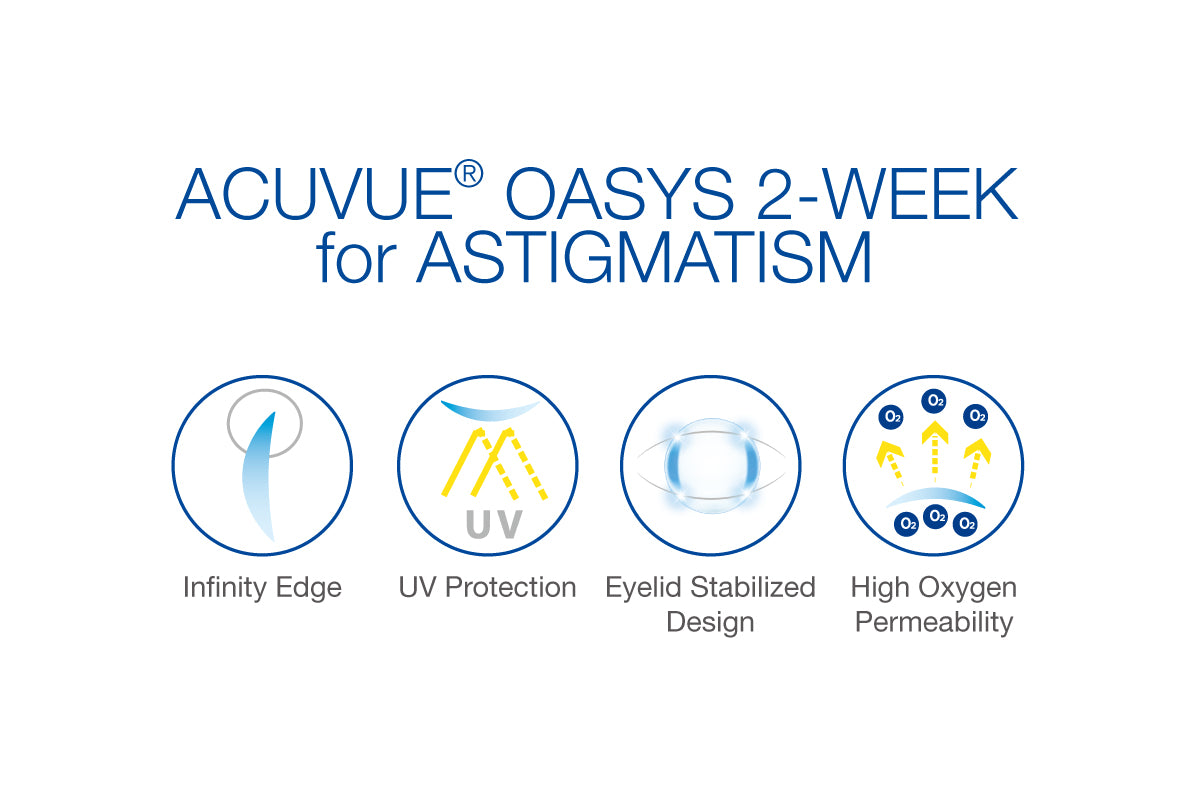 ACUVUE® OASYS 2-WEEK for ASTIGMATISM

UV

$O_2$ $O_2$ $O_2$

$O_2$ $O_2$ $O_2$

Infinity Edge

UV Protection

Eyelid Stabilized Design

High Oxygen Permeability